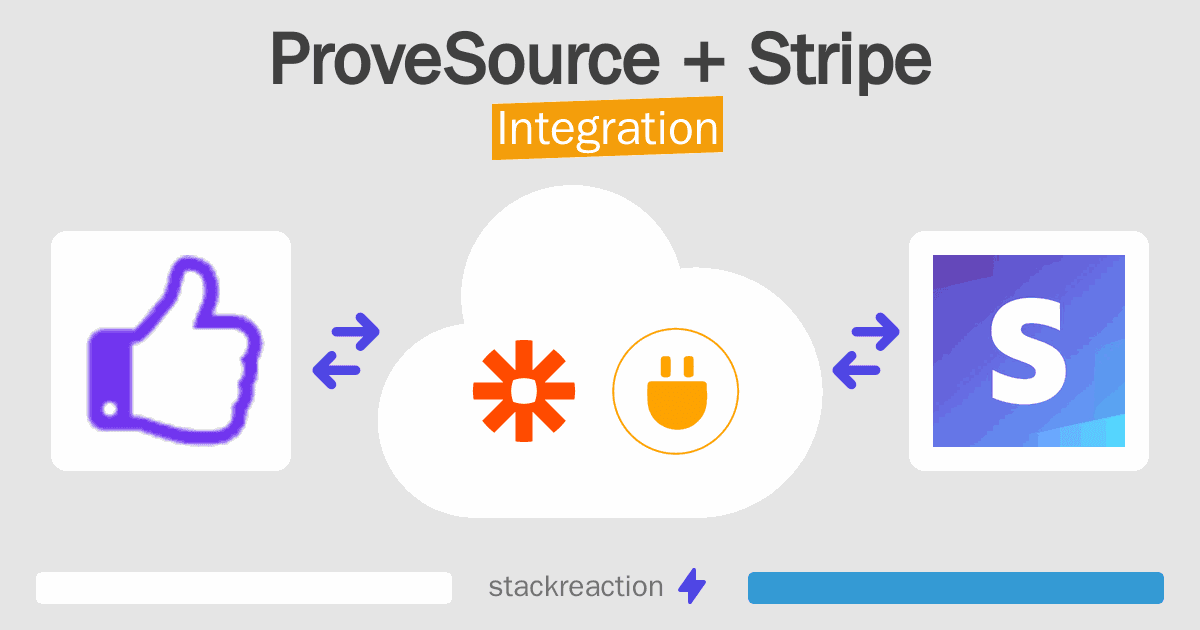 ProveSource + Stripe
Integration

S

stackreaction